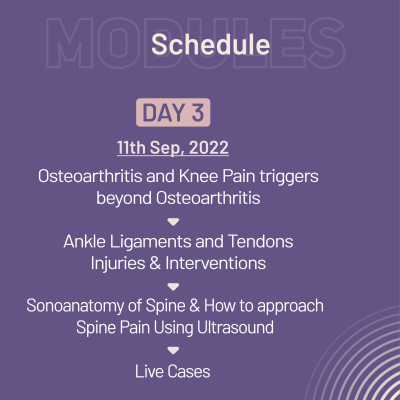 MODULES

Schedule

DAY 3

11th Sep, 2022

Osteoarthritis and Knee Pain triggers beyond Osteoarthritis

Ankle Ligaments and Tendons Injuries & Interventions

Sonoanatomy of Spine & How to approach Spine Pain Using Ultrasound

Live Cases